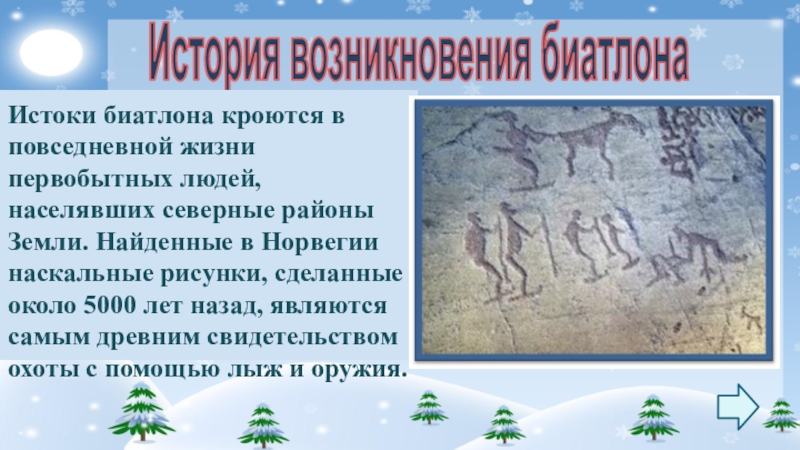 История возникновения биатлона

Истоки биатлона кроются в повседневной жизни первобытных людей, населявших северные районы Земли. Найденные в Норвегии наскальные рисунки, сделанные около 5000 лет назад, являются самым древним свидетельством охоты с помощью лыж и оружия.